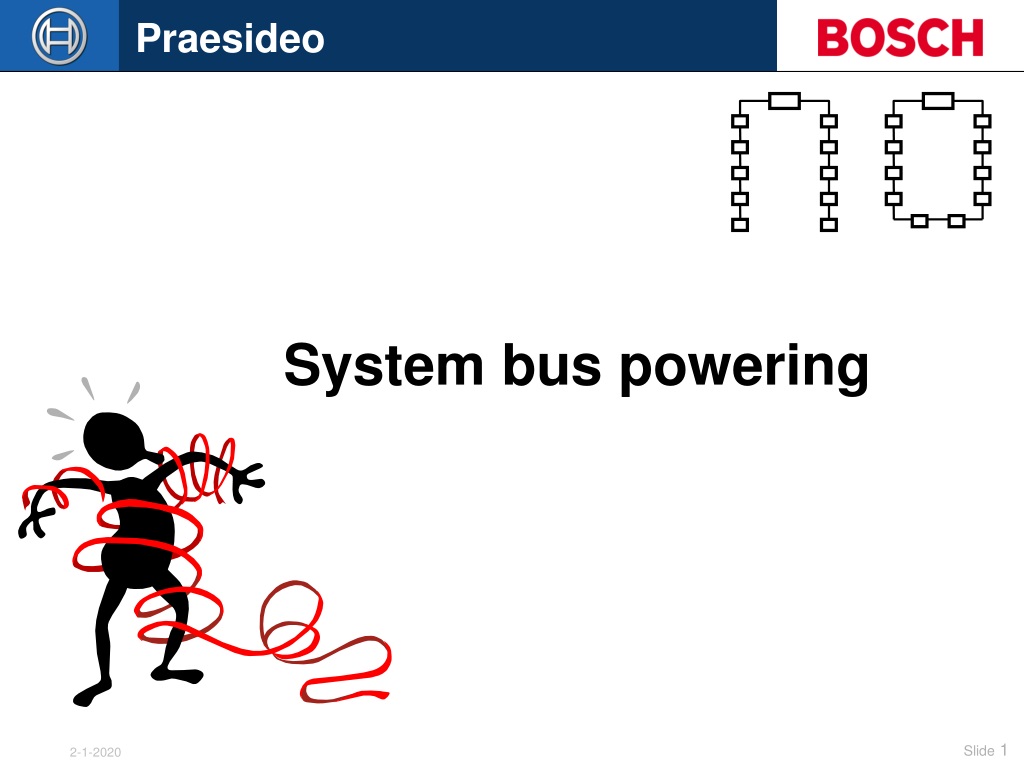 Praesideo

BOSCH

System bus powering

2-1-2020

Slide 1